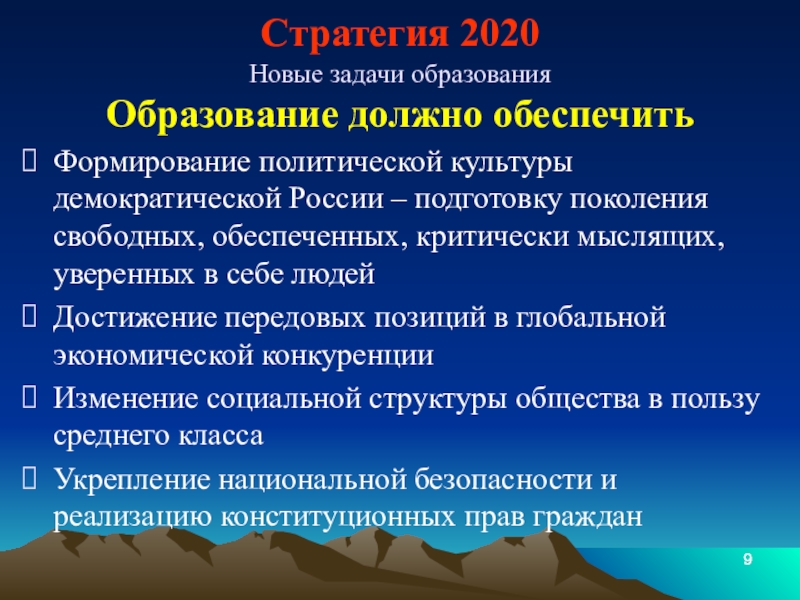 Стратегия 2020

Новые задачи образования

Образование должно обеспечить

Формирование политической культуры демократической России – подготовку поколения свободных, обеспеченных, критически мыслящих, уверенных в себе людей

Достижение передовых позиций в глобальной экономической конкуренции

Изменение социальной структуры общества в пользу среднего класса

Укрепление национальной безопасности и реализацию конституционных прав граждан

9